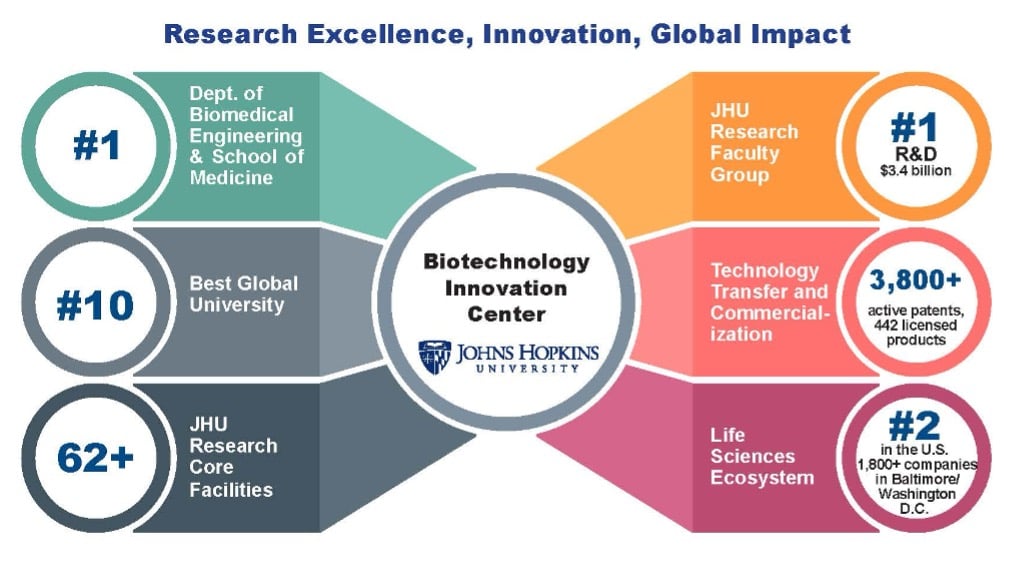 Research Excellence, Innovation, Global Impact

#1

Dept. of Biomedical Engineering & School of Medicine

#10

Best Global University

62+

JHU Research Core Facilities

Biotechnology Innovation Center

JOHNS HOPKINS UNIVERSITY

JHU Research Faculty Group

#1 R&D $3.4 billion

Technology Transfer and Commercialization

3,800+ active patents, 442 licensed products

Life Sciences Ecosystem

#2 in the U.S. 1,800+ companies in Baltimore/ Washington D.C.